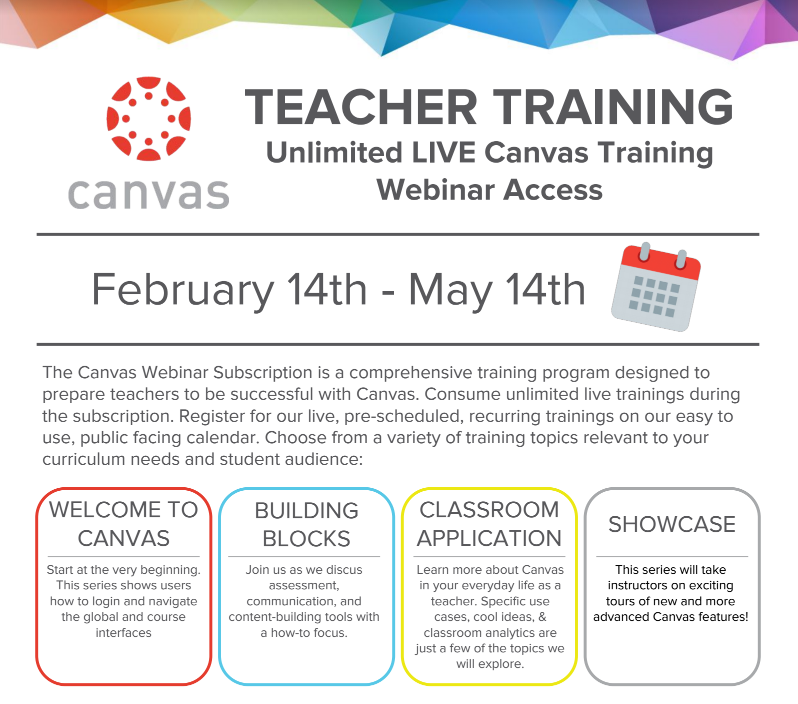 canvas

TEACHER TRAINING
Unlimited LIVE Canvas Training Webinar Access

February 14th - May 14th

The Canvas Webinar Subscription is a comprehensive training program designed to prepare teachers to be successful with Canvas. Consume unlimited live trainings during the subscription. Register for our live, pre-scheduled, recurring trainings on our easy to use, public facing calendar. Choose from a variety of training topics relevant to your curriculum needs and student audience:

WELCOME TO CANVAS

Start at the very beginning. This series shows users how to login and navigate the global and course interfaces

BUILDING BLOCKS

Join us as we discus assessment, communication, and content-building tools with a how-to focus.

CLASSROOM APPLICATION

Learn more about Canvas in your everyday life as a teacher. Specific use cases, cool ideas, & classroom analytics are just a few of the topics we will explore.

SHOWCASE

This series will take instructors on exciting tours of new and more advanced Canvas features!